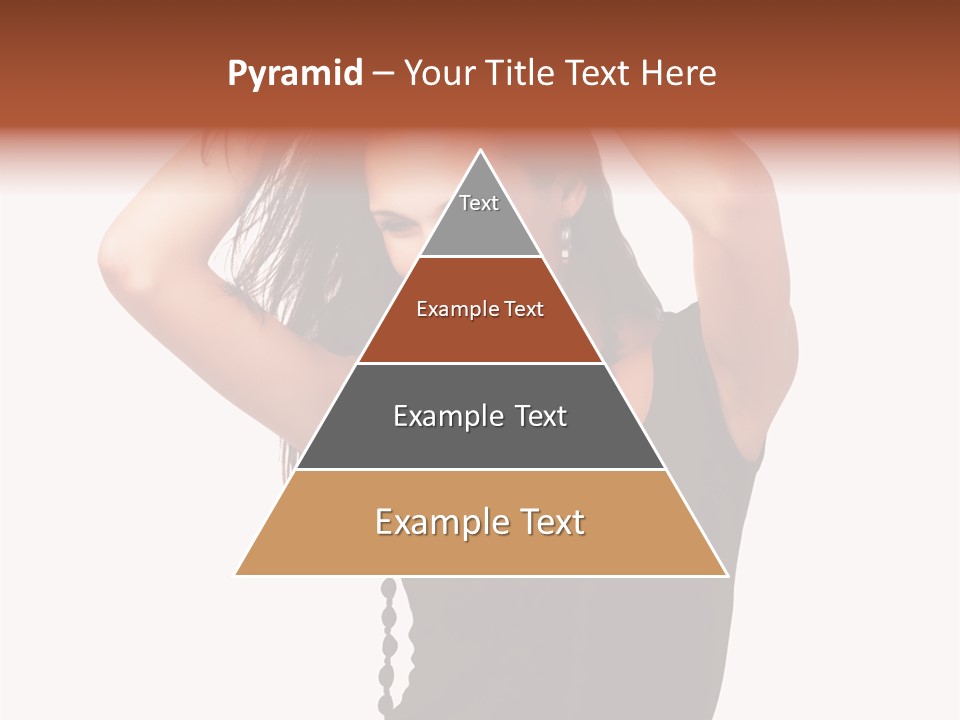 Pyramid – Your Title Text Here

Text

Example Text

Example Text

Example Text